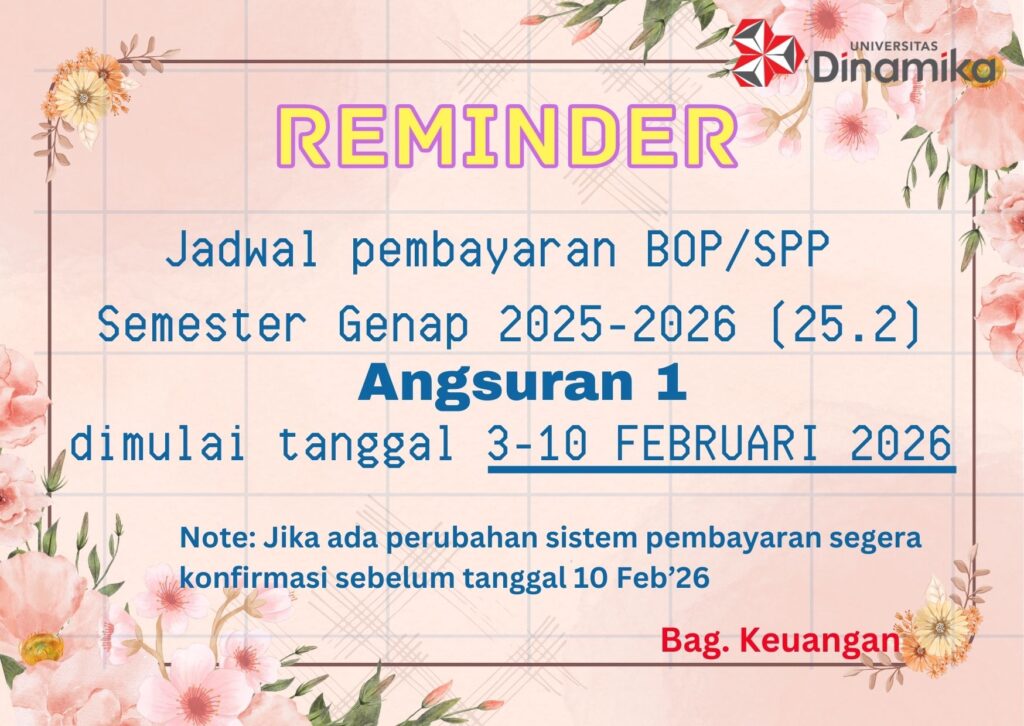 UNIVERSITAS
Dinamika

REMINDER

Jadwal pembayaran BOP/SPP
Semester Genap 2025-2026 (25.2)
Angsuran 1
dimulai tanggal 3-10 FEBRUARI 2026

Note: Jika ada perubahan sistem pembayaran segera konfirmasi sebelum tanggal 10 Feb'26

Bag. Keuangan